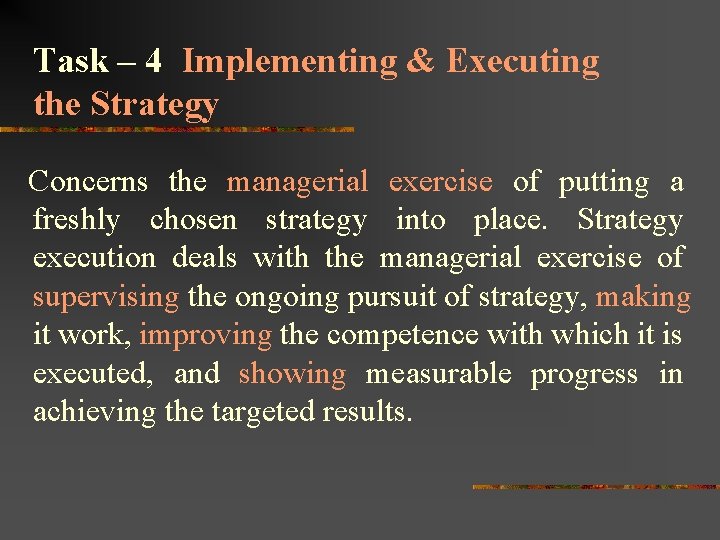 Task – 4 Implementing & Executing the Strategy

Concerns the managerial exercise of putting a freshly chosen strategy into place. Strategy execution deals with the managerial exercise of supervising the ongoing pursuit of strategy, making it work, improving the competence with which it is executed, and showing measurable progress in achieving the targeted results.